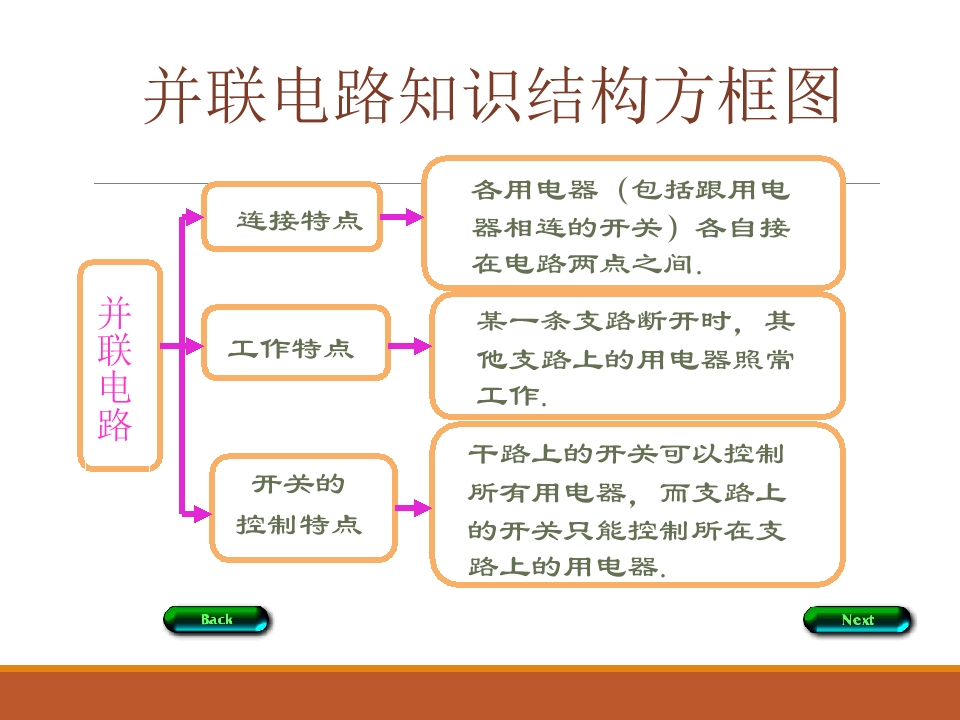 并联电路知识结构方框图

并联电路

连接特点

各用电器（包括跟用电器相连的开关）各自接在电路两点之间.

工作特点

某一条支路断开时，其他支路上的用电器照常工作.

开关的控制特点

干路上的开关可以控制所有用电器，而支路上的开关只能控制所在支路上的用电器.

Back

Next